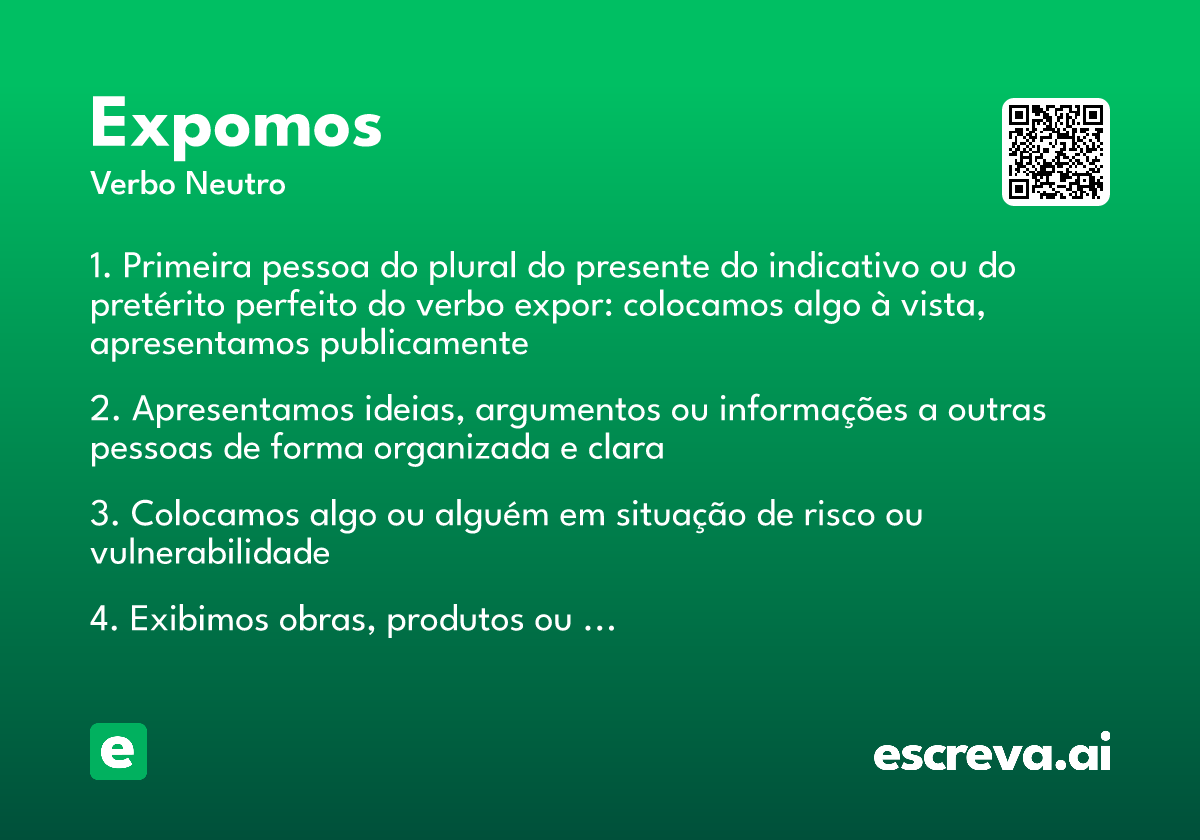 Expomos
Verbo Neutro

1. Primeira pessoa do plural do presente do indicativo ou do pretérito perfeito do verbo expor: colocamos algo à vista, apresentamos publicamente

2. Apresentamos ideias, argumentos ou informações a outras pessoas de forma organizada e clara

3. Colocamos algo ou alguém em situação de risco ou vulnerabilidade

4. Exibimos obras, produtos ou …

e

escreva.ai